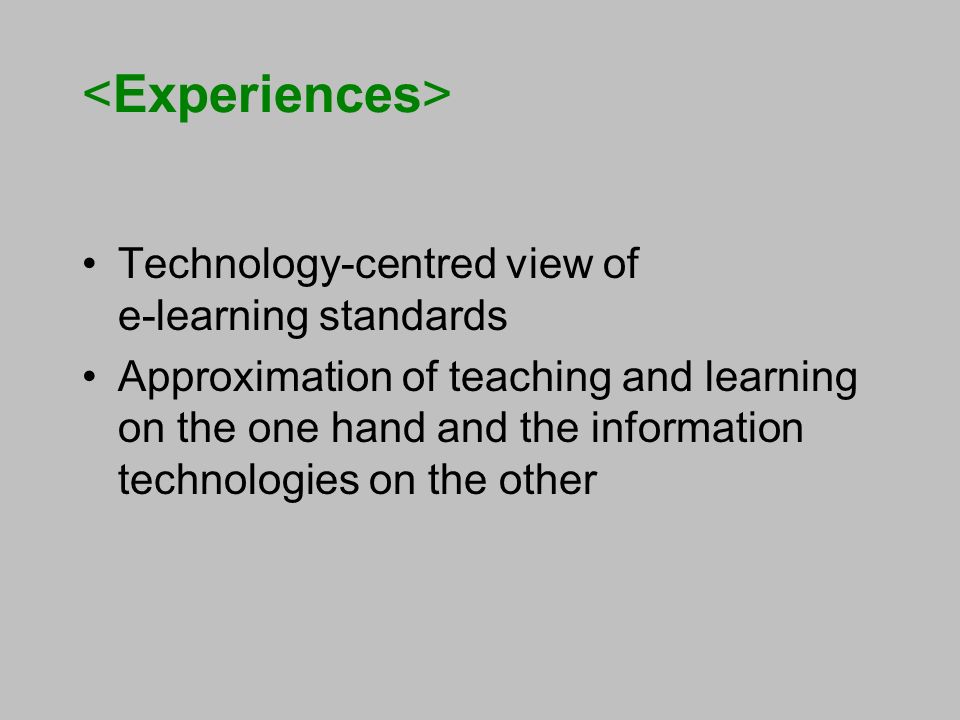 <Experiences>

• Technology-centred view of e-learning standards
• Approximation of teaching and learning on the one hand and the information technologies on the other